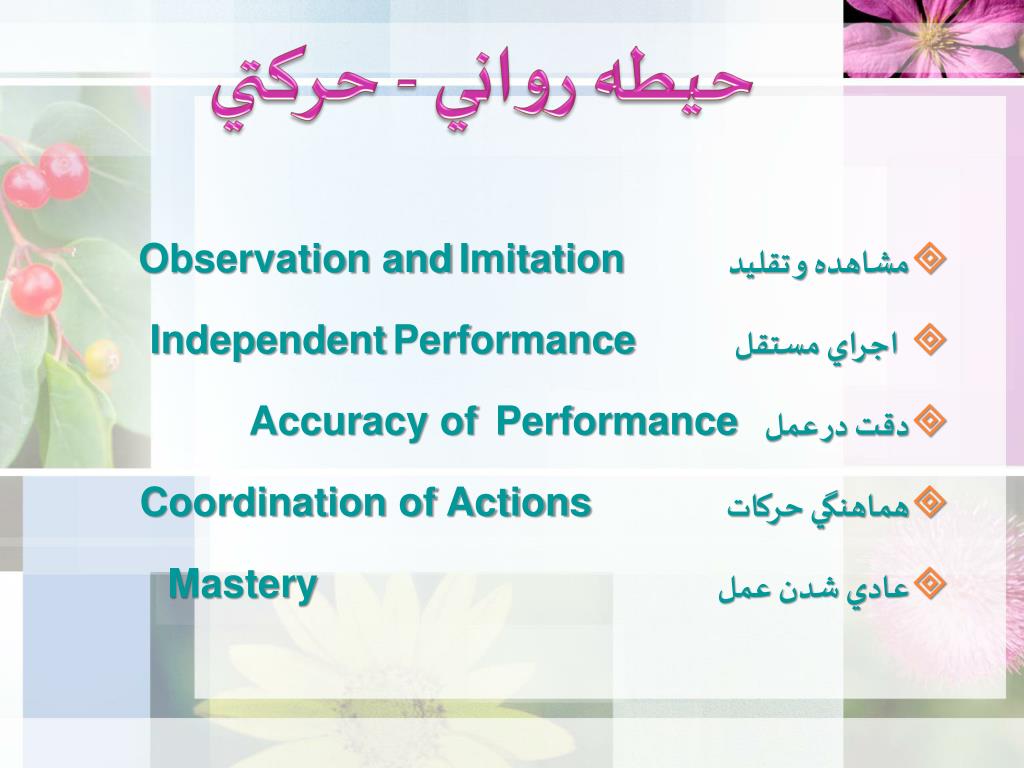 حيطه رواني - حركتي

مشاهده وتقليد Observation and Imitation

اجراي مستقل Independent Performance

دقت درعمل Accuracy of Performance

هماهنگي حركات Coordination of Actions

عادي شدن عمل Mastery